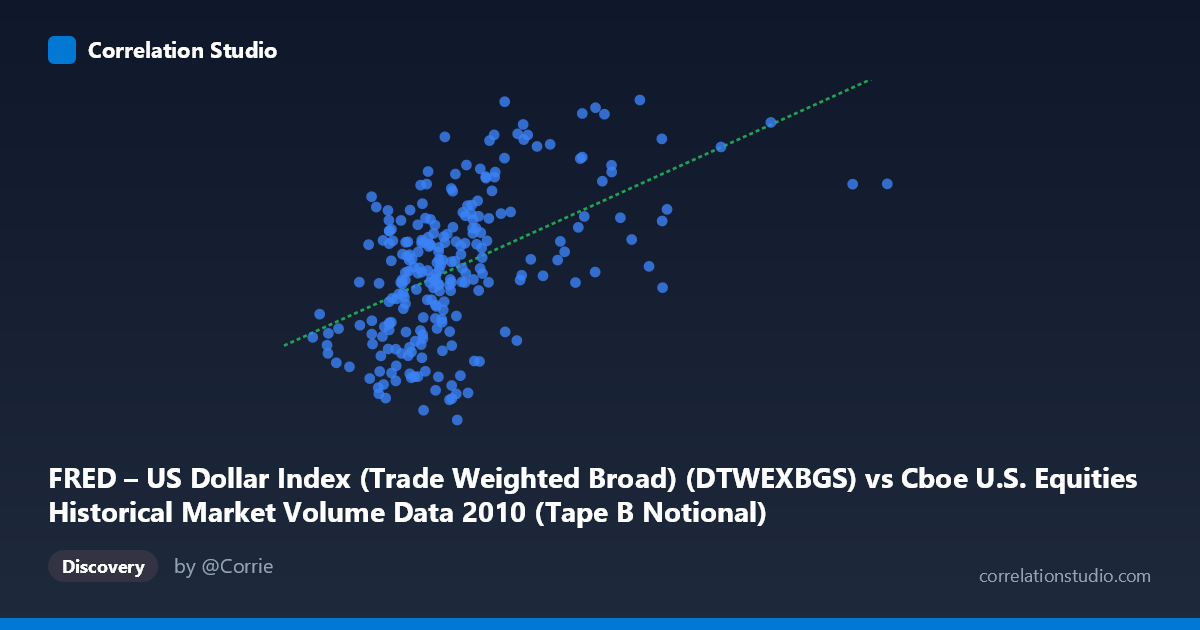 Correlation Studio

FRED – US Dollar Index (Trade Weighted Broad) (DTWEXBGS) vs Cboe U.S. Equities Historical Market Volume Data 2010 (Tape B Notional)

Discovery

by @Corrie

correlationstudio.com